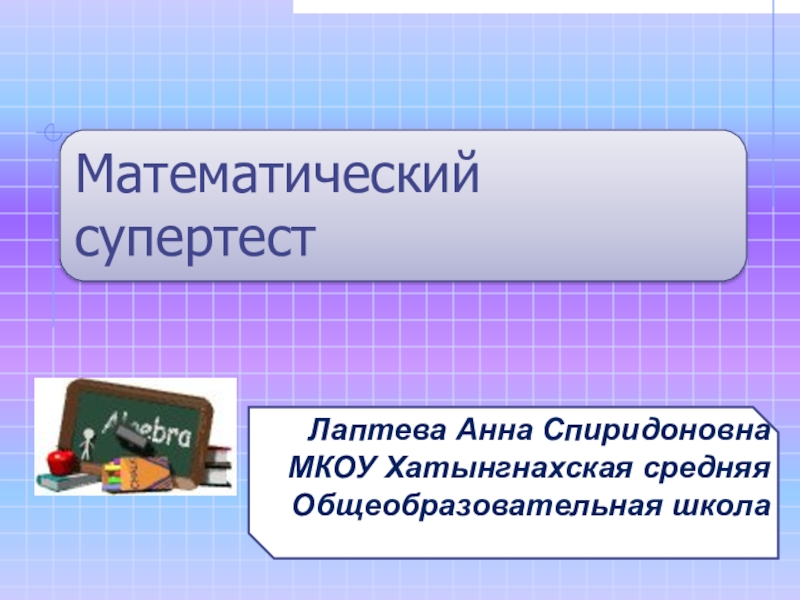 Математический супертест

Algebra

CHALK

Лаптева Анна Спиридоновна
МКОУ Хатынгнахская средняя
Общеобразовательная школа